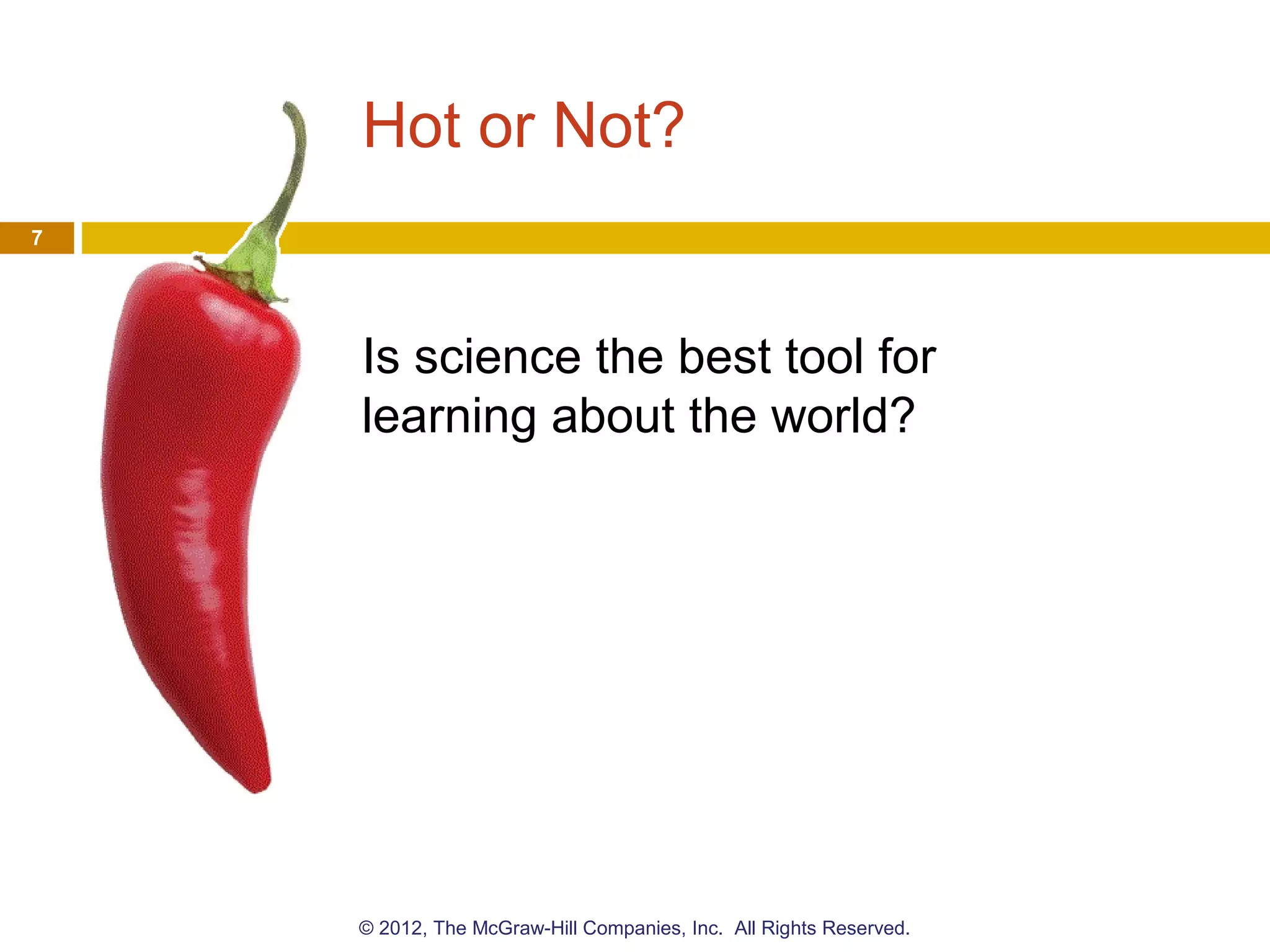 Hot or Not?

7

Is science the best tool for learning about the world?

© 2012, The McGraw-Hill Companies, Inc. All Rights Reserved.